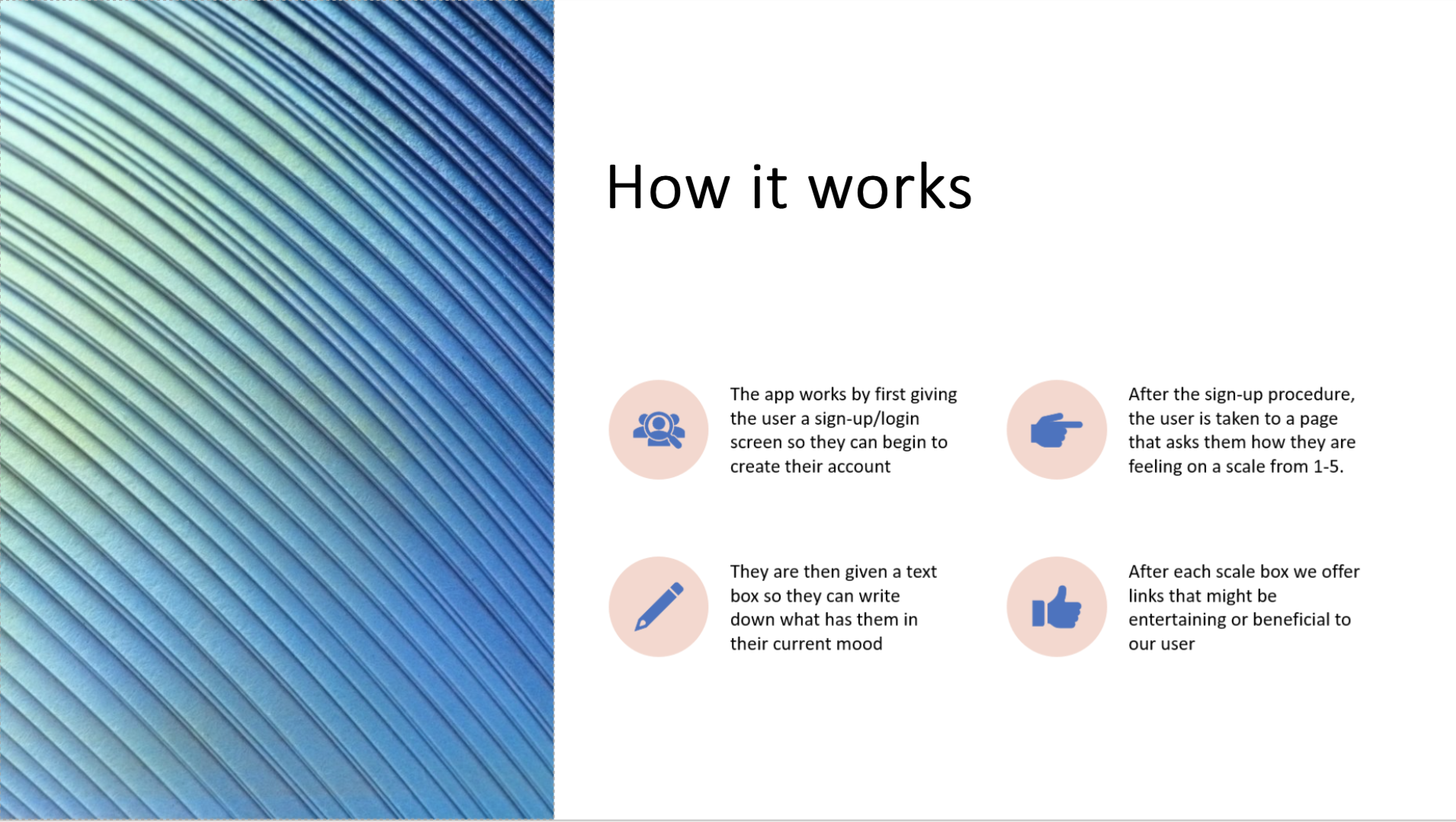 How it works

The app works by first giving the user a sign-up/login screen so they can begin to create their account

After the sign-up procedure, the user is taken to a page that asks them how they are feeling on a scale from 1-5.

They are then given a text box so they can write down what has them in their current mood

After each scale box we offer links that might be entertaining or beneficial to our user